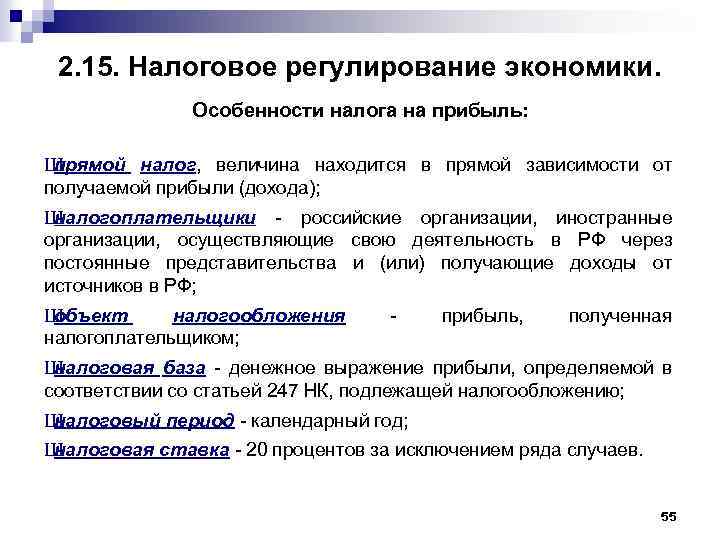 2.15. Налоговое регулирование экономики.

Особенности налога на прибыль:

Шпрямой налог, величина находится в прямой зависимости от получаемой прибыли (дохода);

Шналогоплательщики - российские организации, иностранные организации, осуществляющие свою деятельность в РФ через постоянные представительства и (или) получающие доходы от источников в РФ;

Шобъект налогообложения - прибыль, полученная налогоплательщиком;

Шналоговая база - денежное выражение прибыли, определяемой в соответствии со статьей 247 НК, подлежащей налогообложению;

Шналоговый период - календарный год;

Шналоговая ставка - 20 процентов за исключением ряда случаев.

55